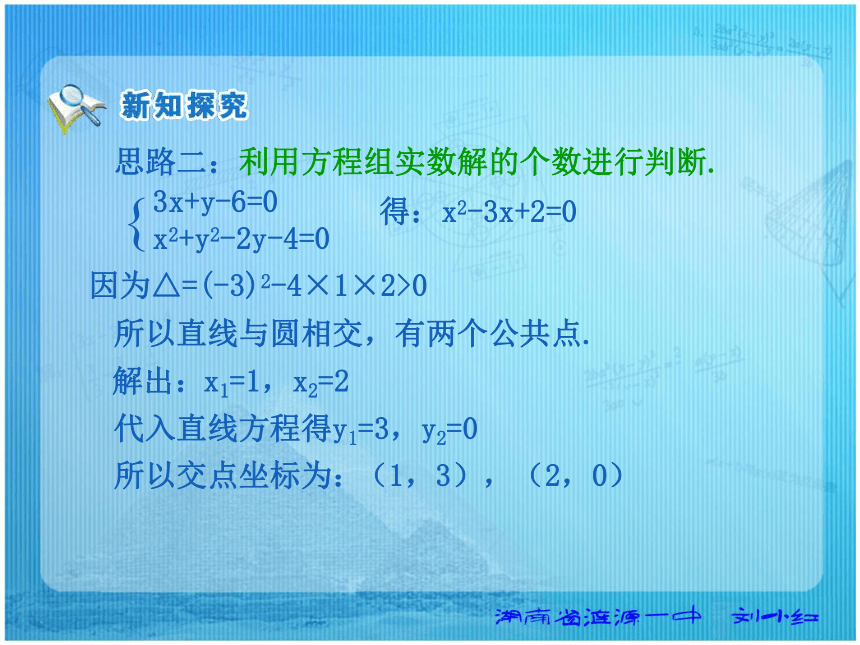 新知探究

思路二：利用方程组实数解的个数进行判断.

$\begin{cases} 3x+y-6=0 \\ x^2+y^2-2y-4=0 \end{cases}$ 得：$x^2-3x+2=0$

因为$\triangle=(-3)^2-4\times1\times2>0$

所以直线与圆相交，有两个公共点.

解出：$x_1=1$，$x_2=2$

代入直线方程得$y_1=3$，$y_2=0$

所以交点坐标为：（1，3），（2，0）

湖南省涟源一中 刘小红